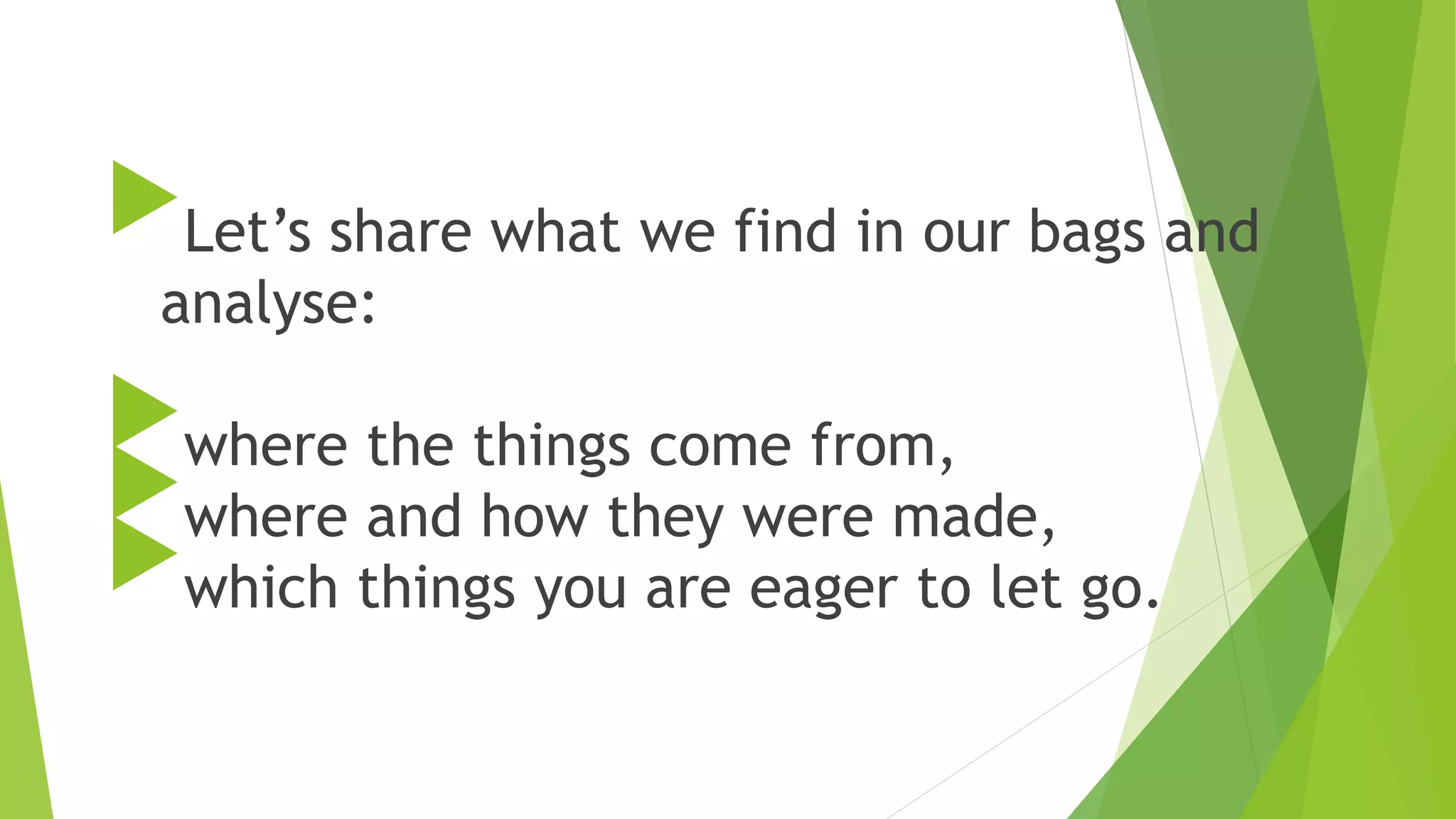 Let’s share what we find in our bags and analyse:

where the things come from,

where and how they were made,

which things you are eager to let go.